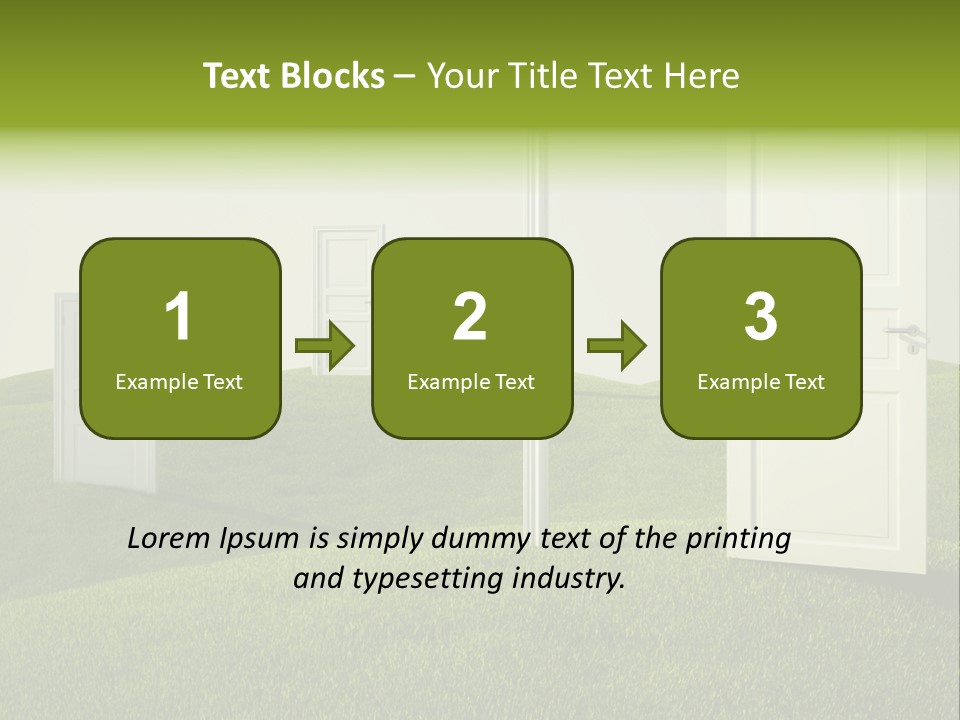 Text Blocks – Your Title Text Here

1
Example Text

2
Example Text

3
Example Text

Lorem Ipsum is simply dummy text of the printing and typesetting industry.